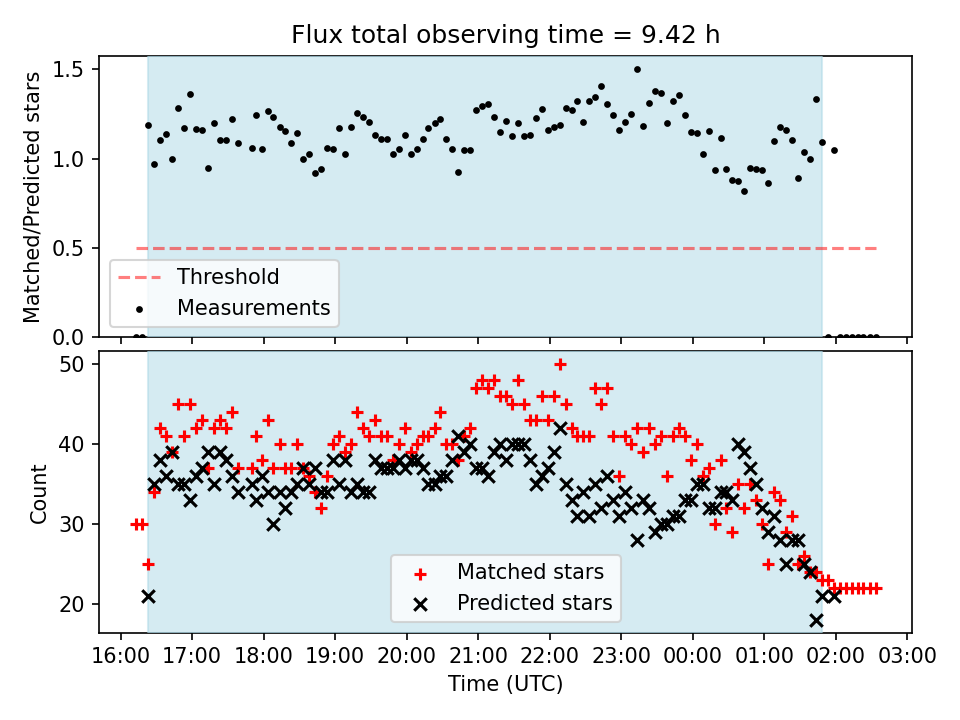 Flux total observing time = 9.42 h

Matched/Predicted stars

1.5
1.0
0.5
0.0

Threshold
Measurements

Count

50
40
30
20

Matched stars
Predicted stars

16:00 17:00 18:00 19:00 20:00 21:00 22:00 23:00 00:00 01:00 02:00 03:00

Time (UTC)